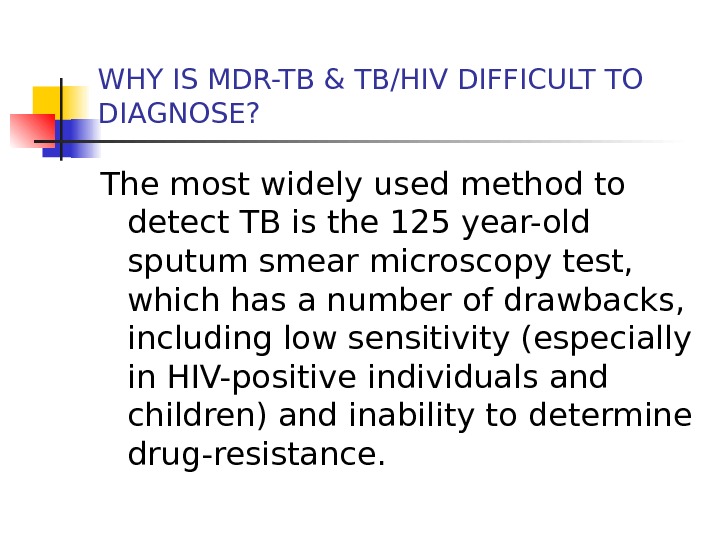 WHY IS MDR-TB & TB/HIV DIFFICULT TO DIAGNOSE?

The most widely used method to detect TB is the 125 year-old sputum smear microscopy test, which has a number of drawbacks, including low sensitivity (especially in HIV-positive individuals and children) and inability to determine drug-resistance.